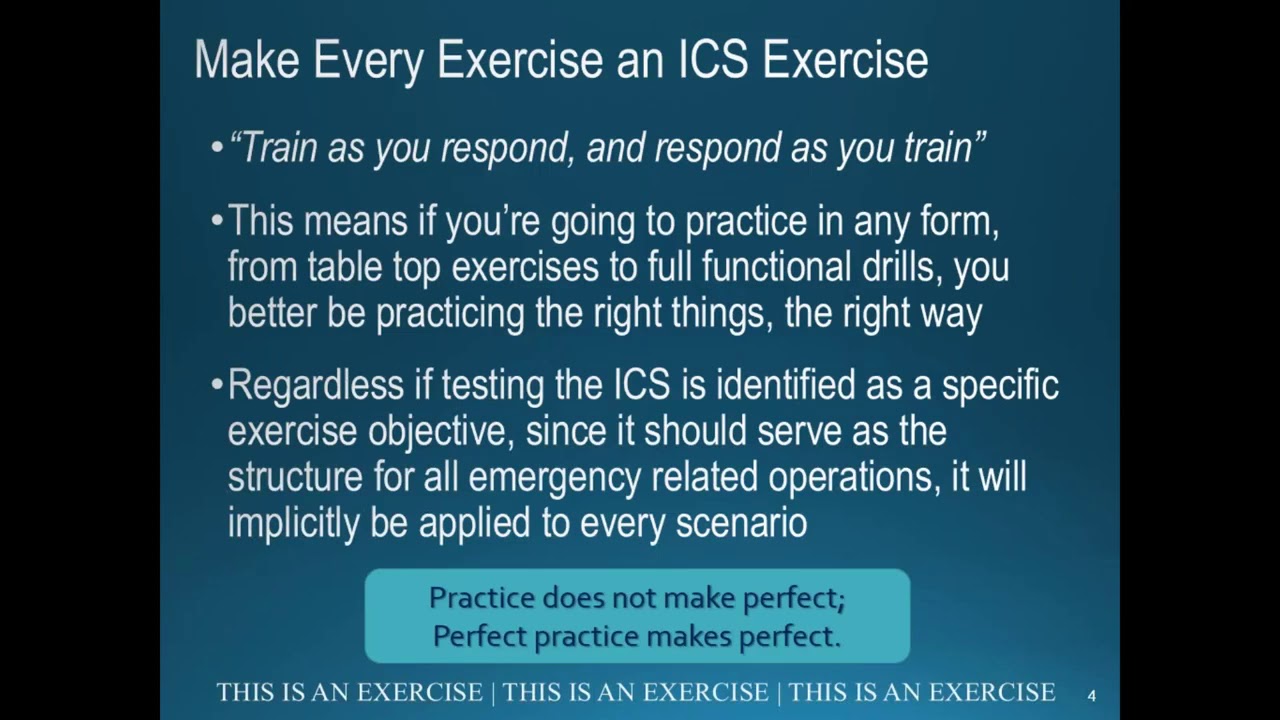 Make Every Exercise an ICS Exercise

• "Train as you respond, and respond as you train"

• This means if you're going to practice in any form, from table top exercises to full functional drills, you better be practicing the right things, the right way

• Regardless if testing the ICS is identified as a specific exercise objective, since it should serve as the structure for all emergency related operations, it will implicitly be applied to every scenario

Practice does not make perfect;
Perfect practice makes perfect.

THIS IS AN EXERCISE | THIS IS AN EXERCISE | THIS IS AN EXERCISE

4